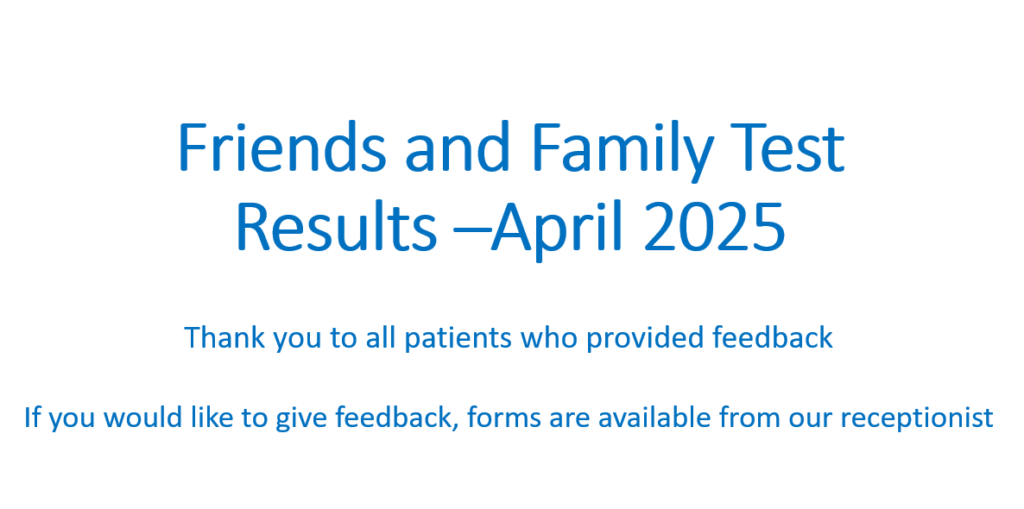 Friends and Family Test
Results –April 2025

Thank you to all patients who provided feedback

If you would like to give feedback, forms are available from our receptionist